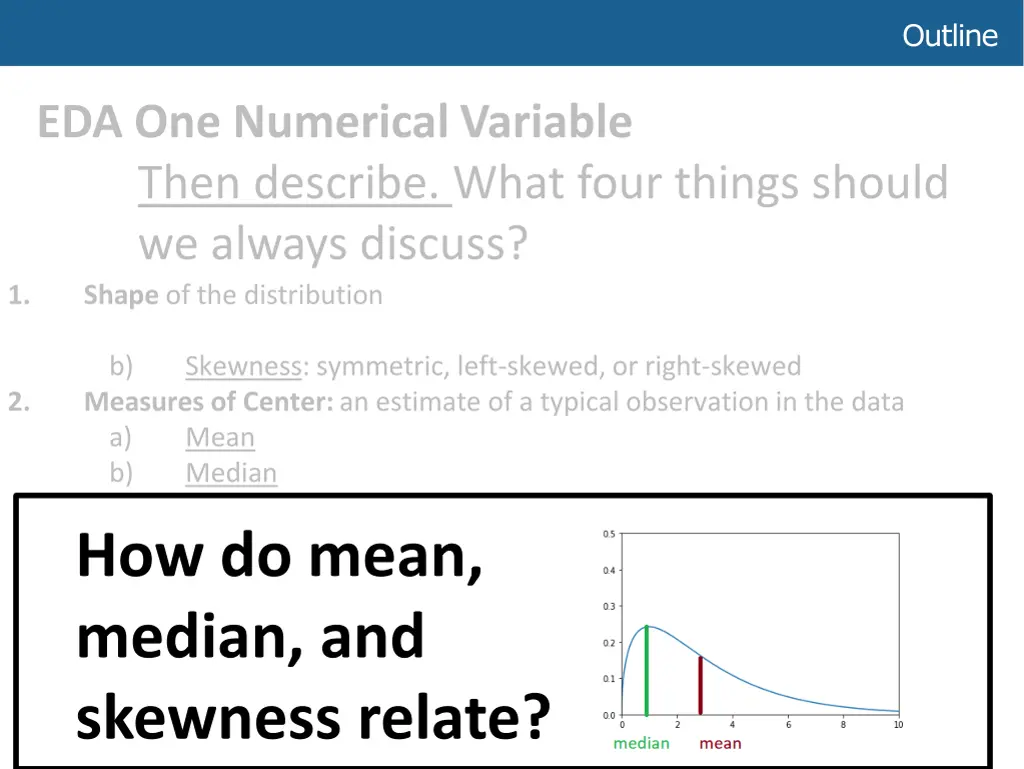 Outline

EDA One Numerical Variable

Then describe. What four things should we always discuss?

1. Shape of the distribution

b) Skewness: symmetric, left-skewed, or right-skewed

2. Measures of Center: an estimate of a typical observation in the data

a) Mean

b) Median

How do mean, median, and skewness relate?

0.5
0.4
0.3
0.2
0.1
0.0
0
2
4
6
8
10
median
mean